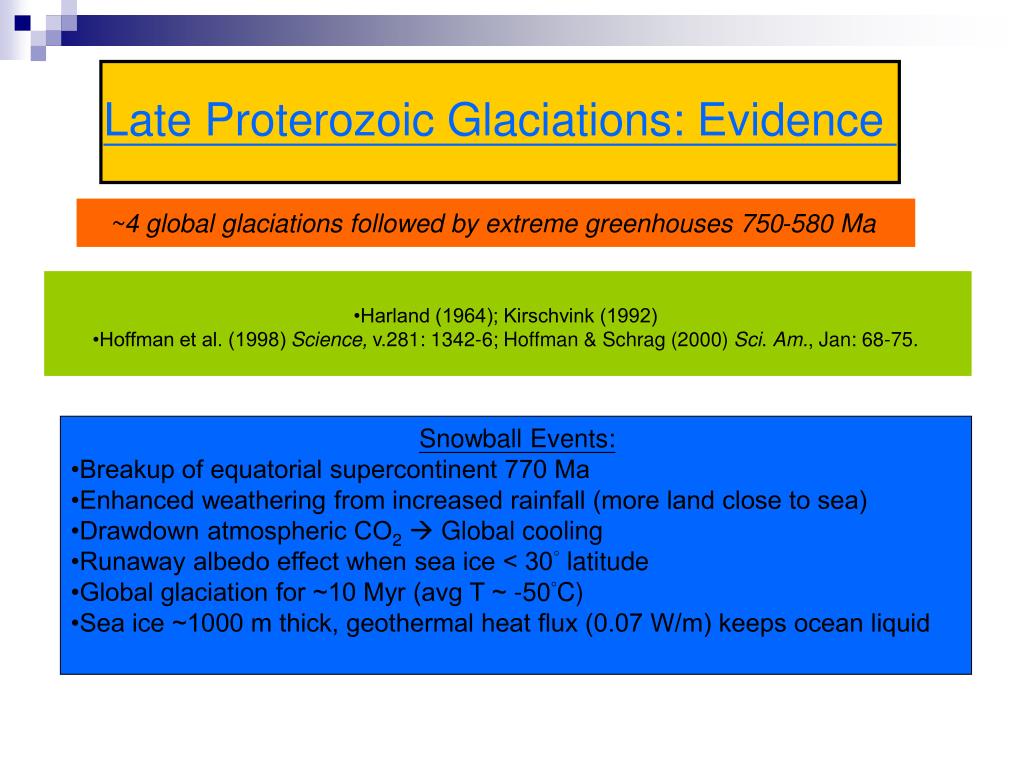 Late Proterozoic Glaciations: Evidence

~4 global glaciations followed by extreme greenhouses 750-580 Ma

•Harland (1964); Kirschvink (1992)
•Hoffman et al. (1998) Science, v.281: 1342-6; Hoffman & Schrag (2000) Sci. Am., Jan: 68-75.

Snowball Events:
•Breakup of equatorial supercontinent 770 Ma
•Enhanced weathering from increased rainfall (more land close to sea)
•Drawdown atmospheric $CO_2$ → Global cooling
•Runaway albedo effect when sea ice < 30° latitude
•Global glaciation for ~10 Myr (avg T ~ -50°C)
•Sea ice ~1000 m thick, geothermal heat flux (0.07 W/m) keeps ocean liquid